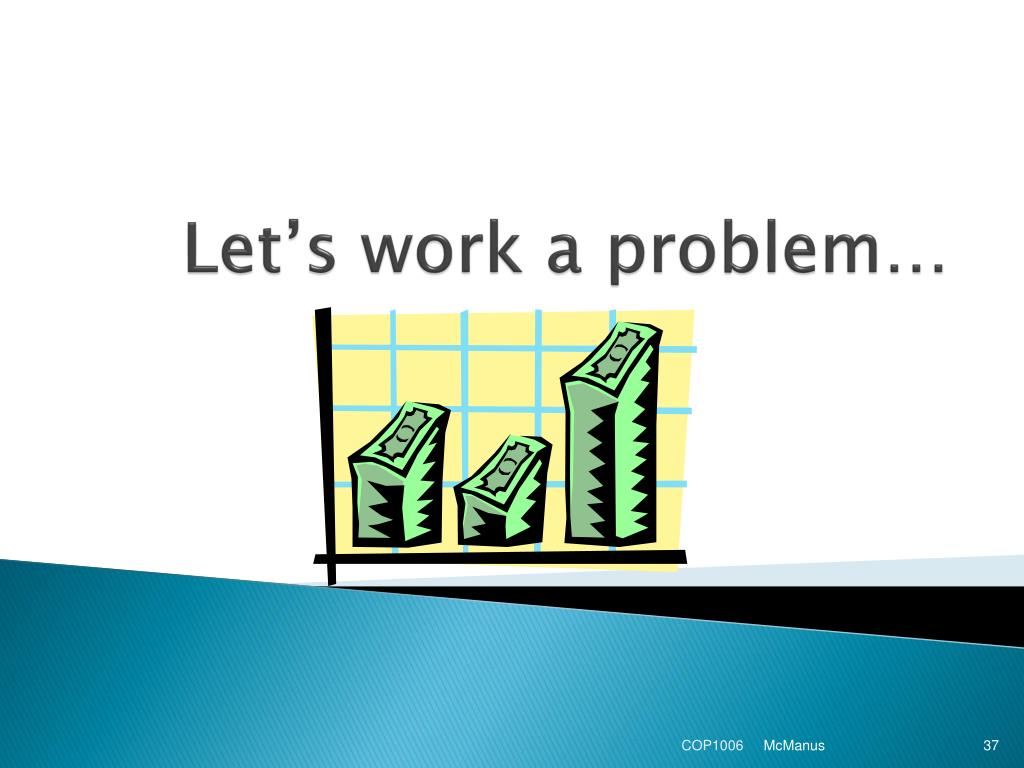 Let’s work a problem…

COP1006 McManus 37